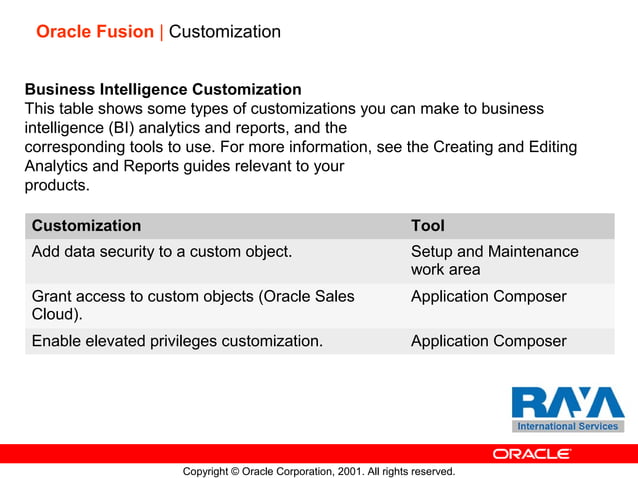 Oracle Fusion | Customization

Business Intelligence Customization
This table shows some types of customizations you can make to business intelligence (BI) analytics and reports, and the corresponding tools to use. For more information, see the Creating and Editing Analytics and Reports guides relevant to your products.

| Customization | Tool |
|---|---|
| Add data security to a custom object. | Setup and Maintenance work area |
| Grant access to custom objects (Oracle Sales Cloud). | Application Composer |
| Enable elevated privileges customization. | Application Composer |

RAYA
International Services

ORACLE

Copyright © Oracle Corporation, 2001. All rights reserved.